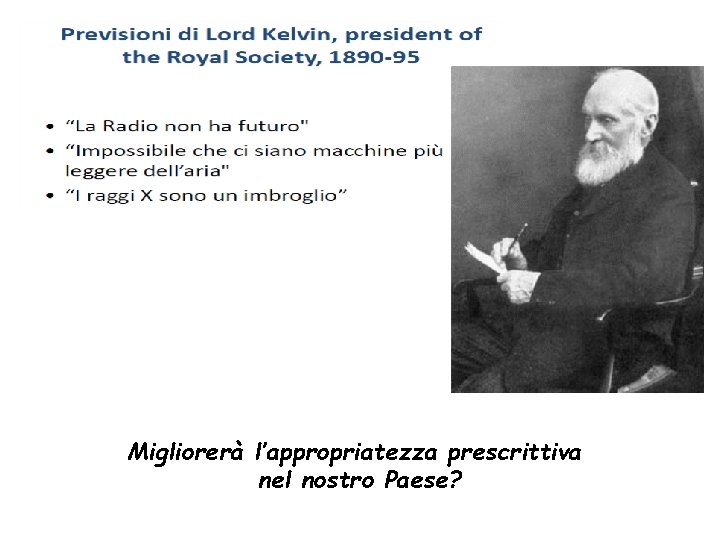 Previsioni di Lord Kelvin, president of the Royal Society, 1890-95

• “La Radio non ha futuro"
• “Impossibile che ci siano macchine più leggere dell’aria"
• “I raggi X sono un imbroglio”

Migliorerà l’appropriatezza prescrittiva nel nostro Paese?